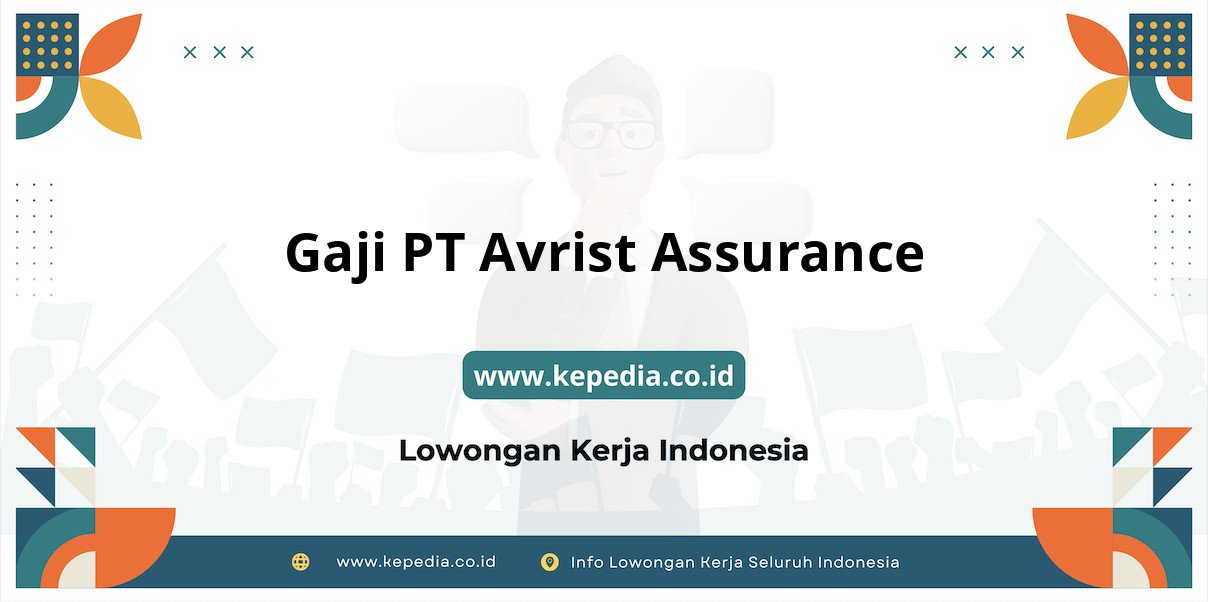 Gaji PT Avrist Assurance

www.kepedia.co.id

Lowongan Kerja Indonesia

www.kepedia.co.id

Info Lowongan Kerja Seluruh Indonesia